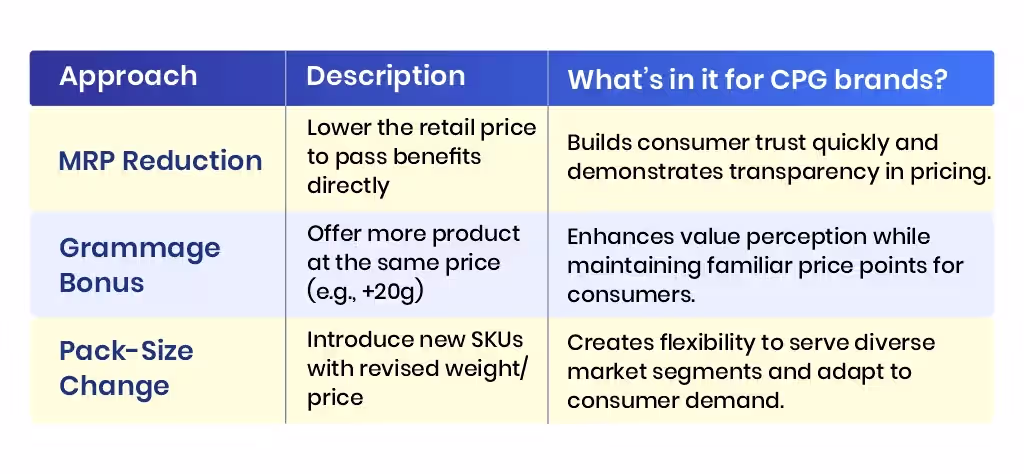 | Approach | Description | What's in it for CPG brands? |
|---|---|---|
| MRP Reduction | Lower the retail price to pass benefits directly | Builds consumer trust quickly and demonstrates transparency in pricing. |
| Grammage Bonus | Offer more product at the same price (e.g., +20g) | Enhances value perception while maintaining familiar price points for consumers. |
| Pack-Size Change | Introduce new SKUs with revised weight/ price | Creates flexibility to serve diverse market segments and adapt to consumer demand. |